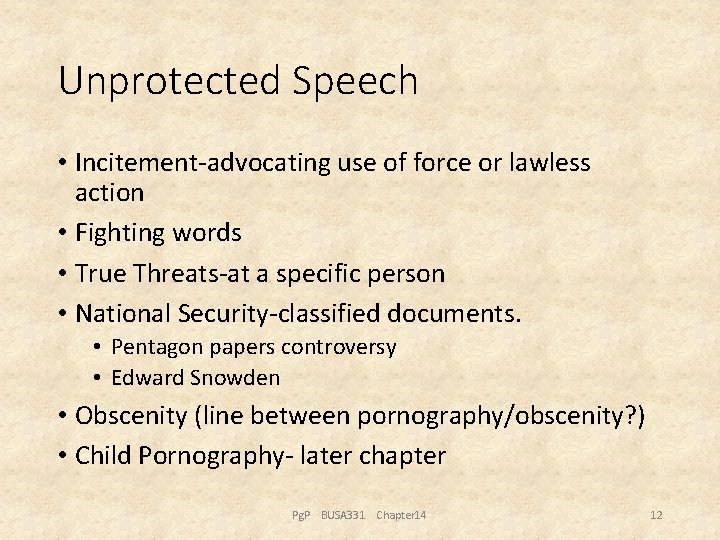 Unprotected Speech

• Incitement-advocating use of force or lawless action
• Fighting words
• True Threats-at a specific person
• National Security-classified documents.
  • Pentagon papers controversy
  • Edward Snowden
• Obscenity (line between pornography/obscenity?)
• Child Pornography- later chapter

PgP BUSA331 Chapter14

12